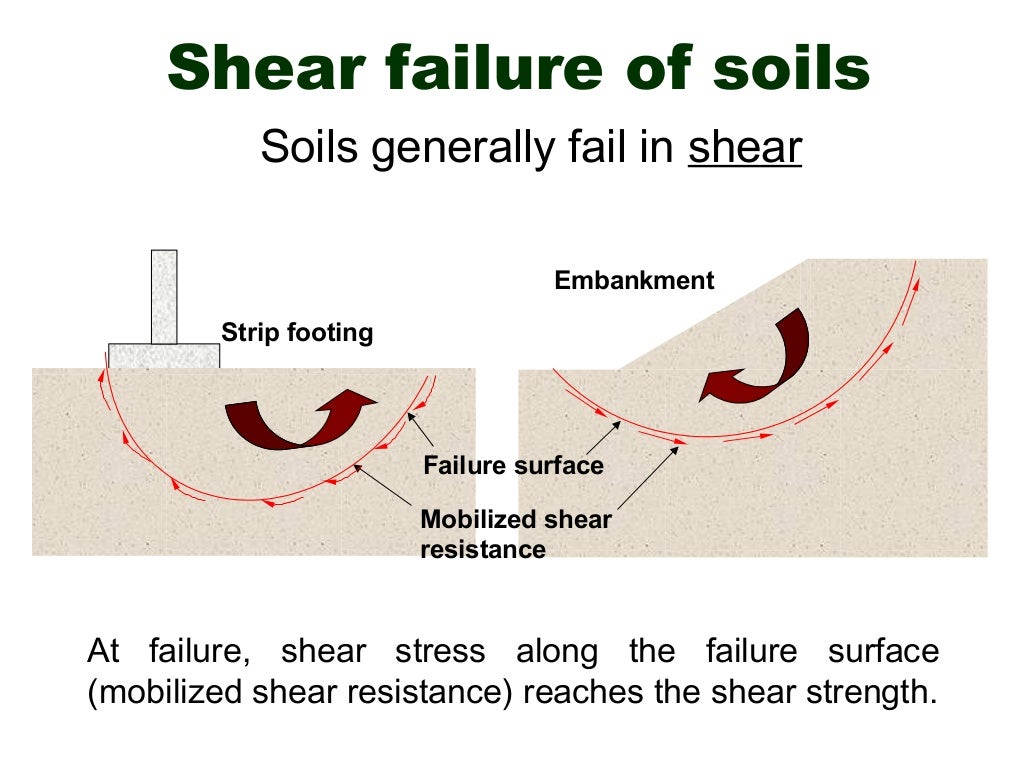 Shear failure of soils

Soils generally fail in shear

Strip footing

Embankment

Failure surface

Mobilized shear resistance

At failure, shear stress along the failure surface (mobilized shear resistance) reaches the shear strength.